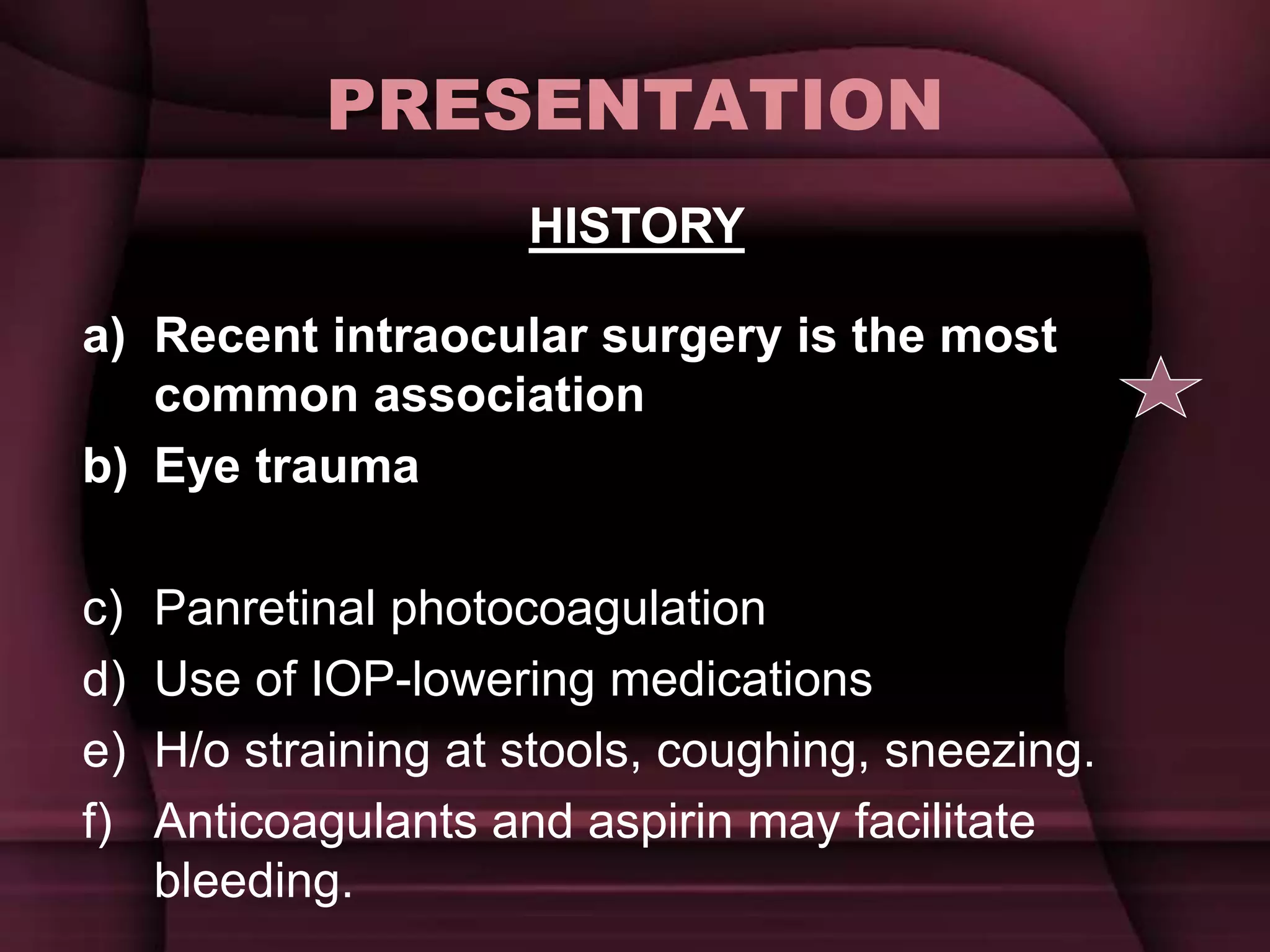 PRESENTATION

HISTORY

a) Recent intraocular surgery is the most common association

b) Eye trauma

c) Panretinal photocoagulation

d) Use of IOP-lowering medications

e) H/o straining at stools, coughing, sneezing.

f) Anticoagulants and aspirin may facilitate bleeding.